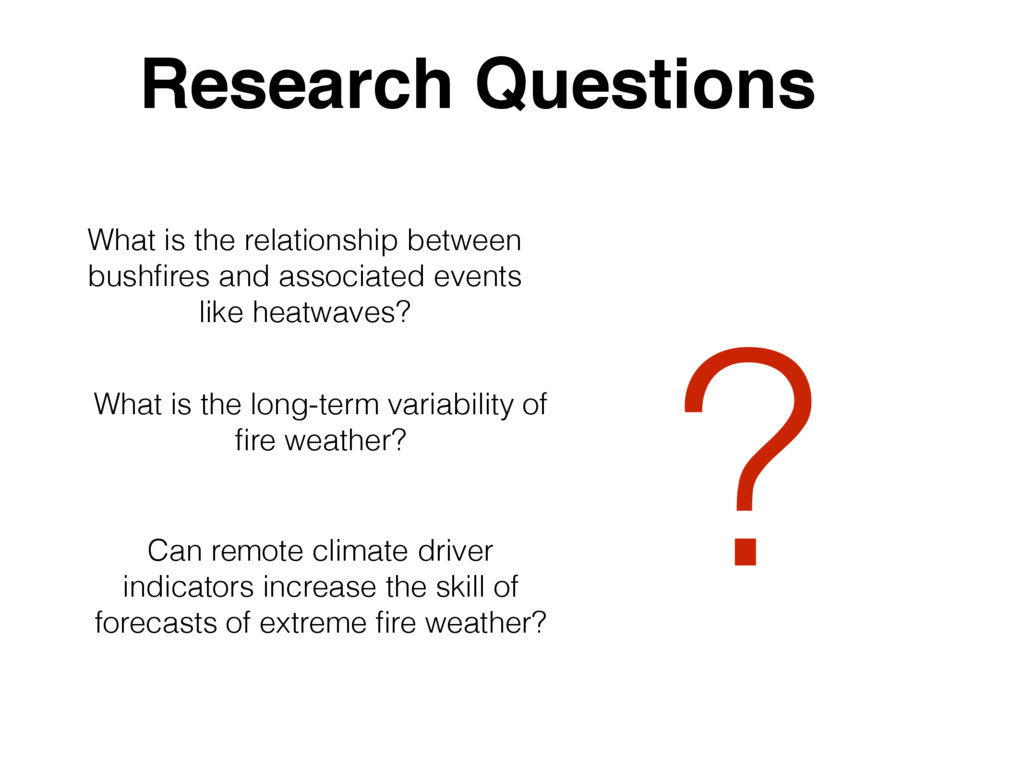 Research Questions

What is the relationship between bushfires and associated events like heatwaves?

What is the long-term variability of fire weather?

Can remote climate driver indicators increase the skill of forecasts of extreme fire weather?

?